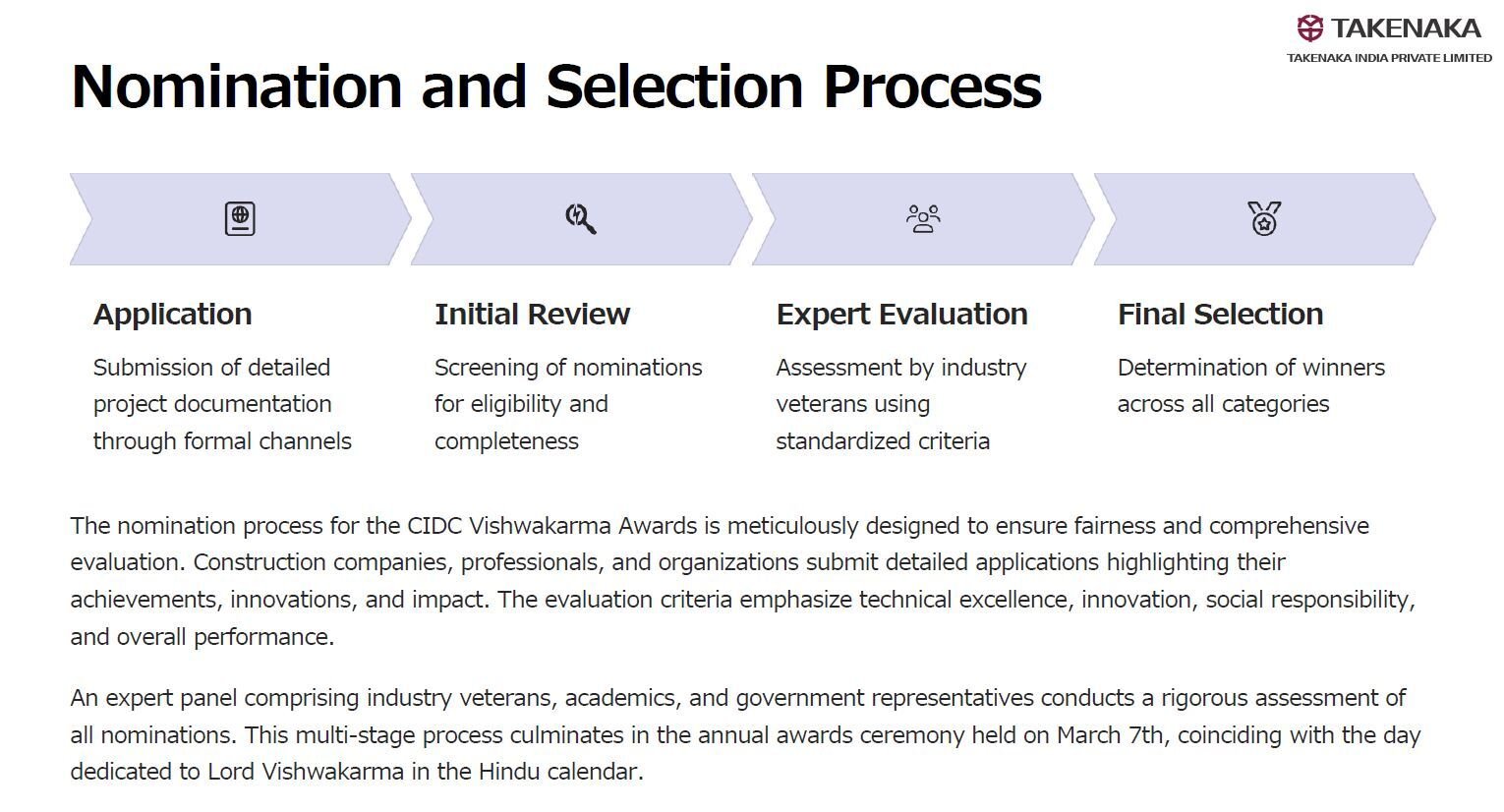 TAKENAKA
TAKENAKA INDIA PRIVATE LIMITED

Nomination and Selection Process

Application

Submission of detailed project documentation through formal channels

Initial Review

Screening of nominations for eligibility and completeness

Expert Evaluation

Assessment by industry veterans using standardized criteria

Final Selection

Determination of winners across all categories

The nomination process for the CIDC Vishwakarma Awards is meticulously designed to ensure fairness and comprehensive evaluation. Construction companies, professionals, and organizations submit detailed applications highlighting their achievements, innovations, and impact. The evaluation criteria emphasize technical excellence, innovation, social responsibility, and overall performance.

An expert panel comprising industry veterans, academics, and government representatives conducts a rigorous assessment of all nominations. This multi-stage process culminates in the annual awards ceremony held on March 7th, coinciding with the day dedicated to Lord Vishwakarma in the Hindu calendar.